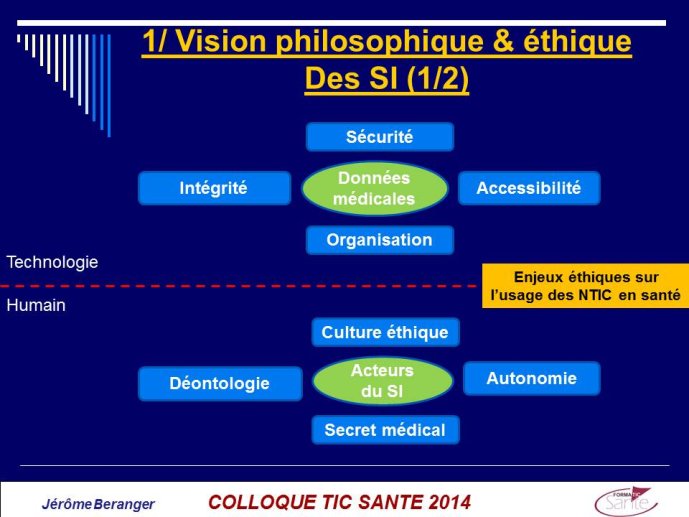 1/ Vision philosophique & éthique
Des SI (1/2)

Sécurité

Intégrité

Données médicales

Accessibilité

Organisation

Technologie

Enjeux éthiques sur l'usage des NTIC en santé

Humain

Culture éthique

Déontologie

Acteurs du SI

Autonomie

Secret médical

Jérôme Beranger

COLLOQUE TIC SANTE 2014

FORMATIC Santé